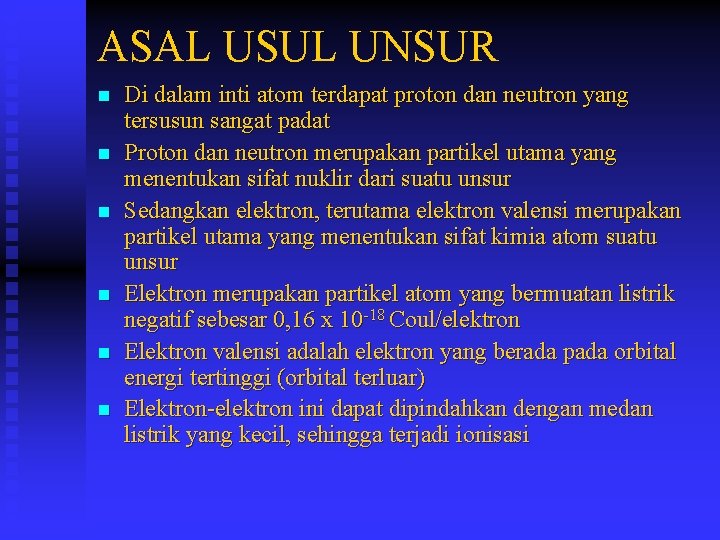 ASAL USUL UNSUR

- Di dalam inti atom terdapat proton dan neutron yang tersusun sangat padat
- Proton dan neutron merupakan partikel utama yang menentukan sifat nuklir dari suatu unsur
- Sedangkan elektron, terutama elektron valensi merupakan partikel utama yang menentukan sifat kimia atom suatu unsur
- Elektron merupakan partikel atom yang bermuatan listrik negatif sebesar 0,16 x $10^{-18}$ Coul/elektron
- Elektron valensi adalah elektron yang berada pada orbital energi tertinggi (orbital terluar)
- Elektron-elektron ini dapat dipindahkan dengan medan listrik yang kecil, sehingga terjadi ionisasi